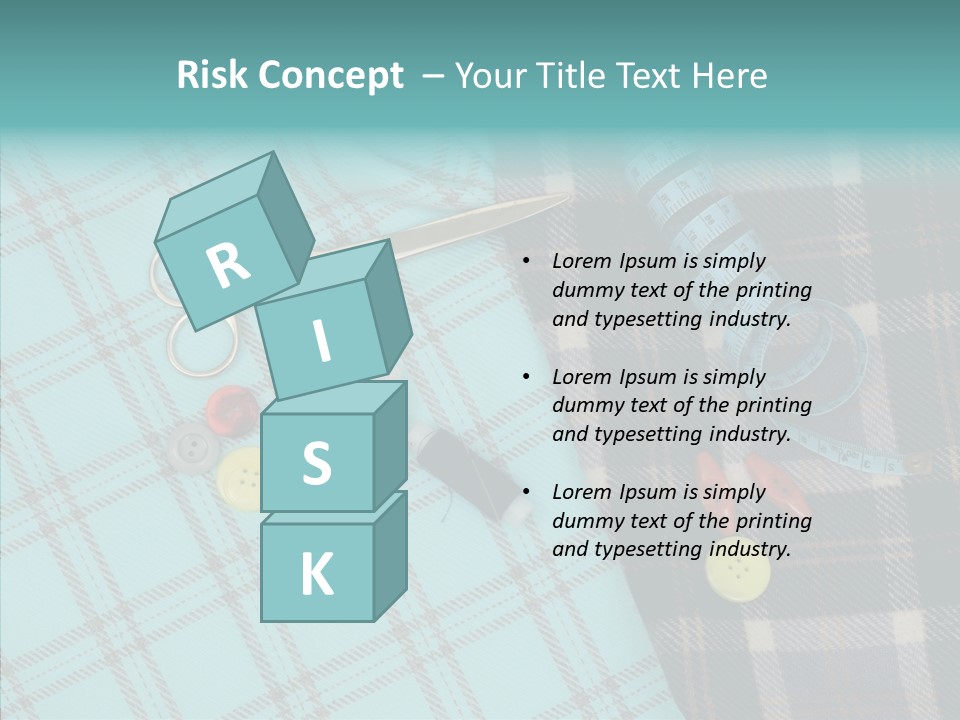 Risk Concept – Your Title Text Here

R
I
S
K

• Lorem Ipsum is simply dummy text of the printing and typesetting industry.

• Lorem Ipsum is simply dummy text of the printing and typesetting industry.

• Lorem Ipsum is simply dummy text of the printing and typesetting industry.